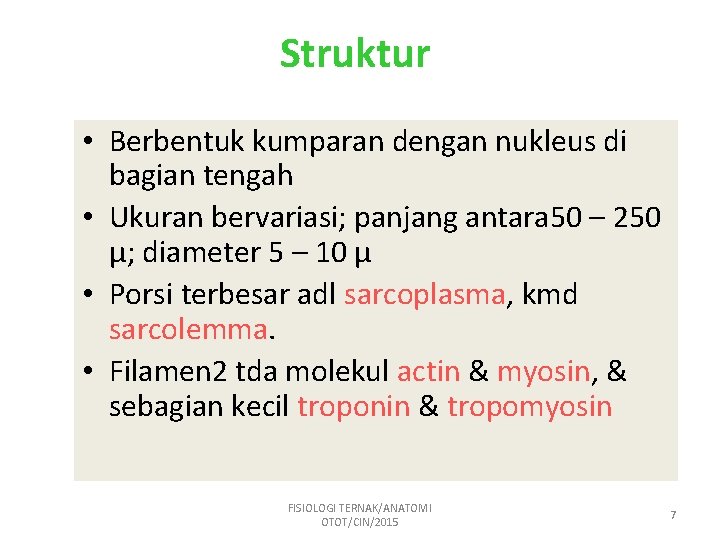 Struktur

• Berbentuk kumparan dengan nukleus di bagian tengah

• Ukuran bervariasi; panjang antara50 – 250 μ; diameter 5 – 10 μ

• Porsi terbesar adl sarcoplasma, kmd sarcolemma.

• Filamen2 tda molekul actin & myosin, & sebagian kecil troponin & tropomyosin

FISIOLOGI TERNAK/ANATOMI OTOT/CIN/2015

7